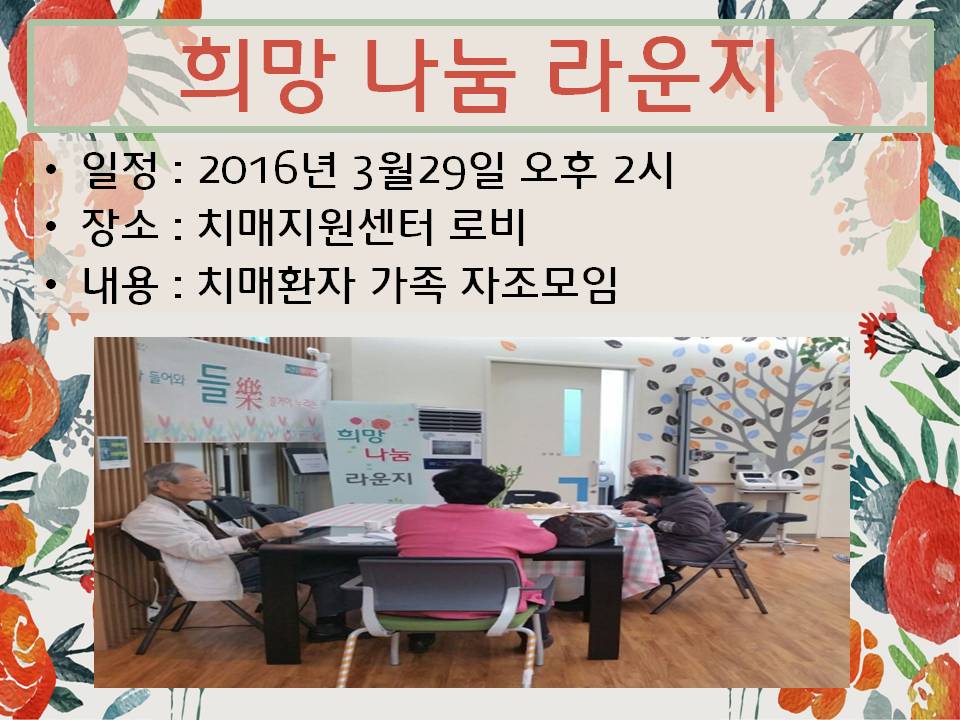 희망 나눔 라운지

• 일정 : 2016년 3월29일 오후 2시
• 장소 : 치매지원센터 로비
• 내용 : 치매환자 가족 자조모임

들어와 들樂

희망 나눔 라운지